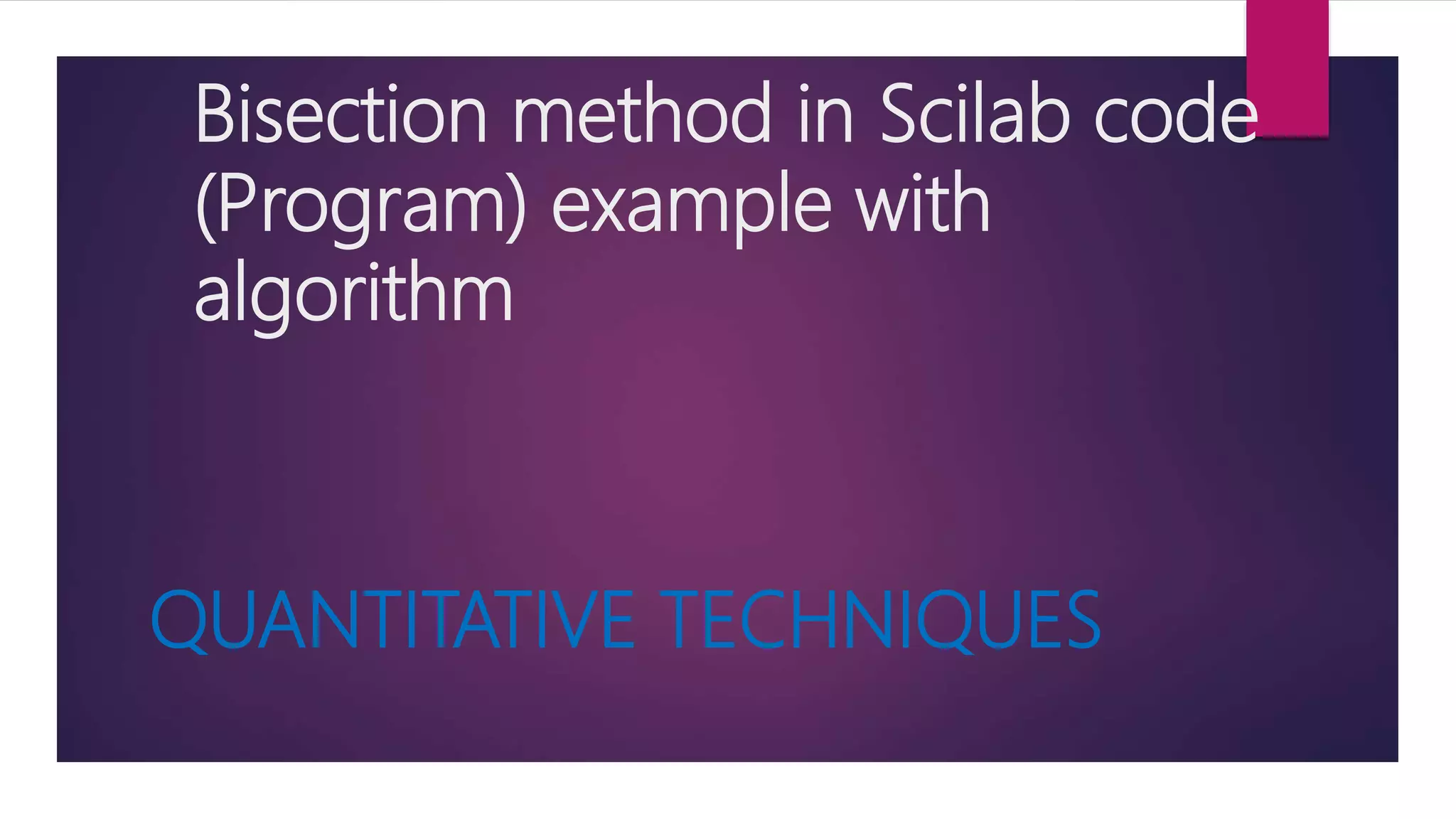 Bisection method in Scilab code (Program) example with algorithm

QUANTITATIVE TECHNIQUES